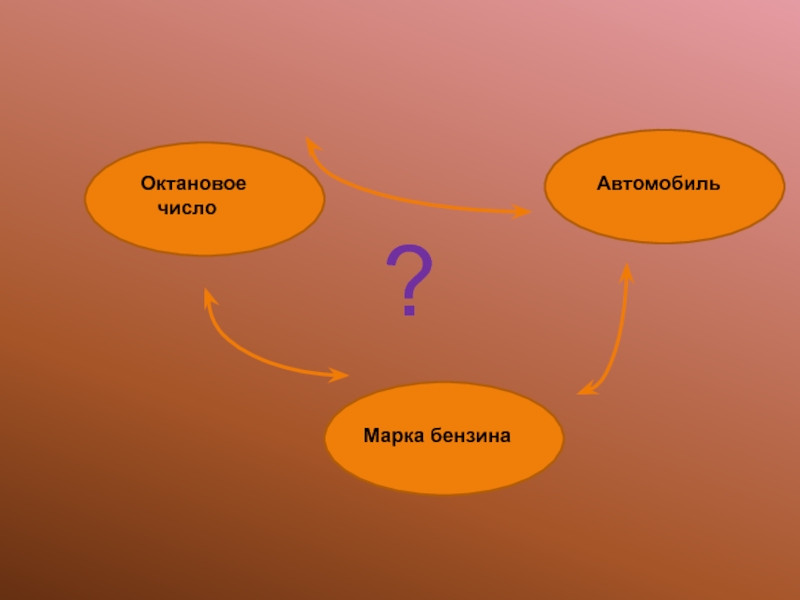 Октановое число

Автомобиль

?

Марка бензина